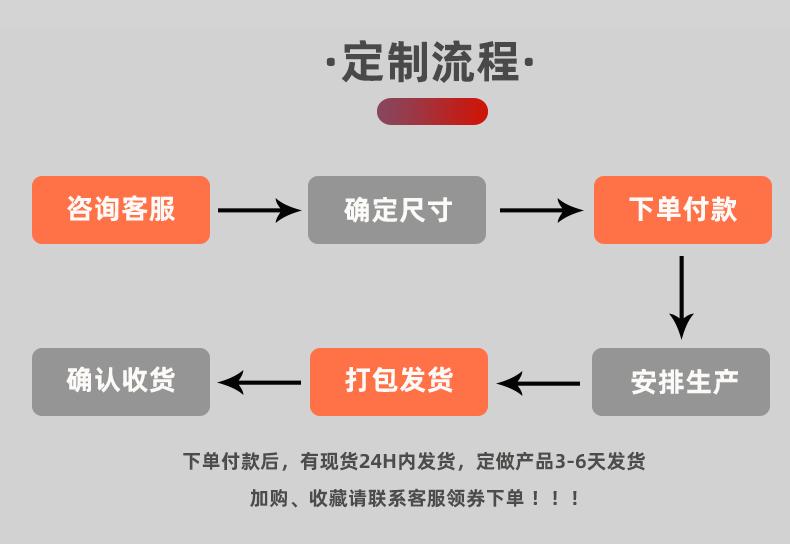 ·定制流程·

咨询客服

确定尺寸

下单付款

安排生产

打包发货

确认收货

下单付款后，有现货24H内发货，定做产品3-6天发货

加购、收藏请联系客服领券下单！！！